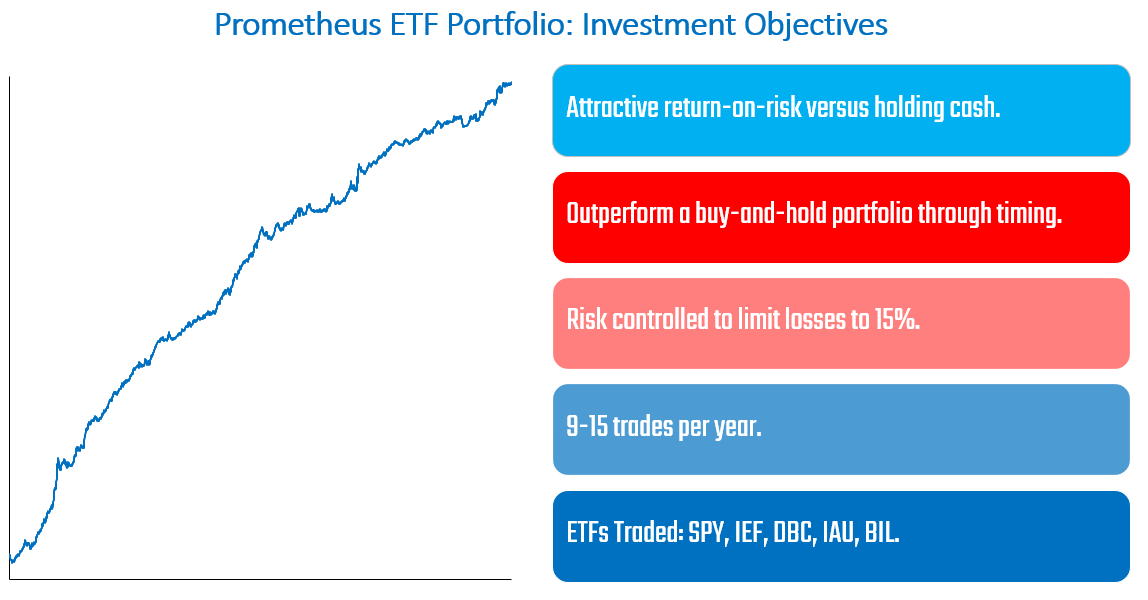 Prometheus ETF Portfolio: Investment Objectives

Attractive return-on-risk versus holding cash.

Outperform a buy-and-hold portfolio through timing.

Risk controlled to limit losses to 15%.

9-15 trades per year.

ETFs Traded: SPY, IEF, DBC, IAU, BIL.